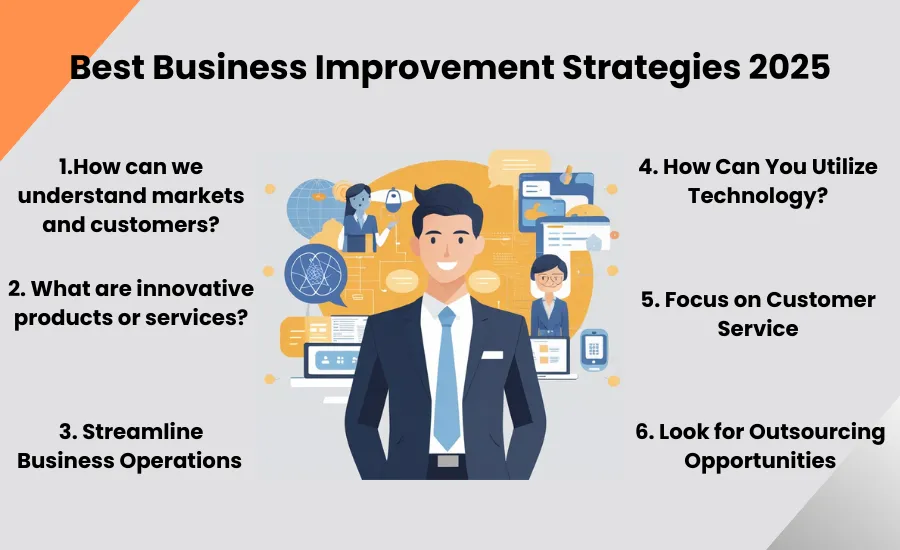 Best Business Improvement Strategies 2025

1.How can we understand markets and customers?

2. What are innovative products or services?

3. Streamline Business Operations

4. How Can You Utilize Technology?

5. Focus on Customer Service

6. Look for Outsourcing Opportunities